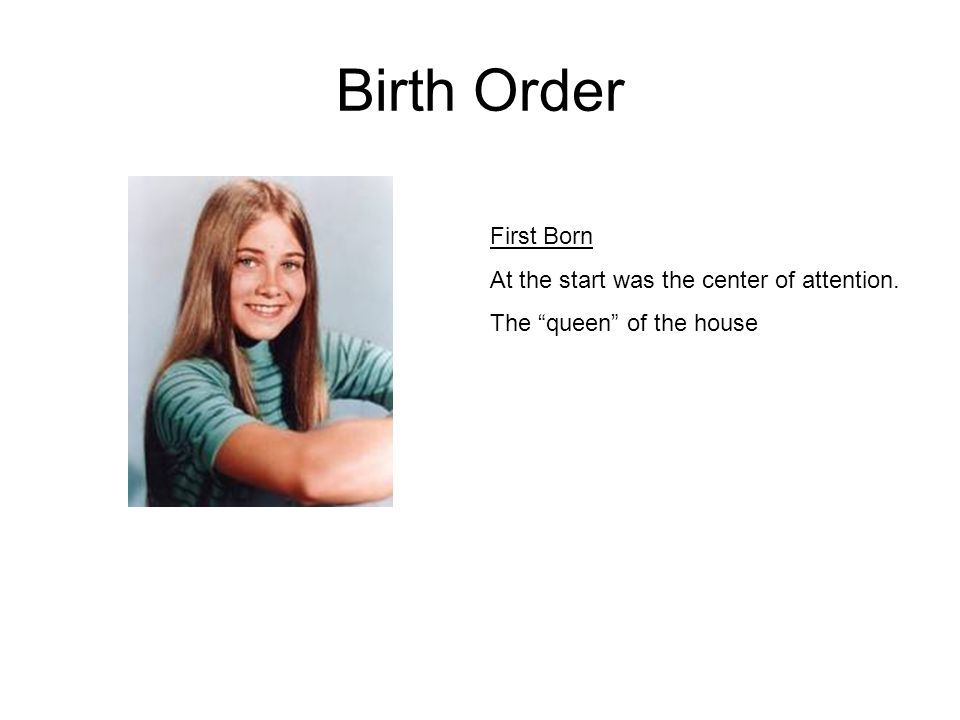 Birth Order

First Born

At the start was the center of attention.

The “queen” of the house